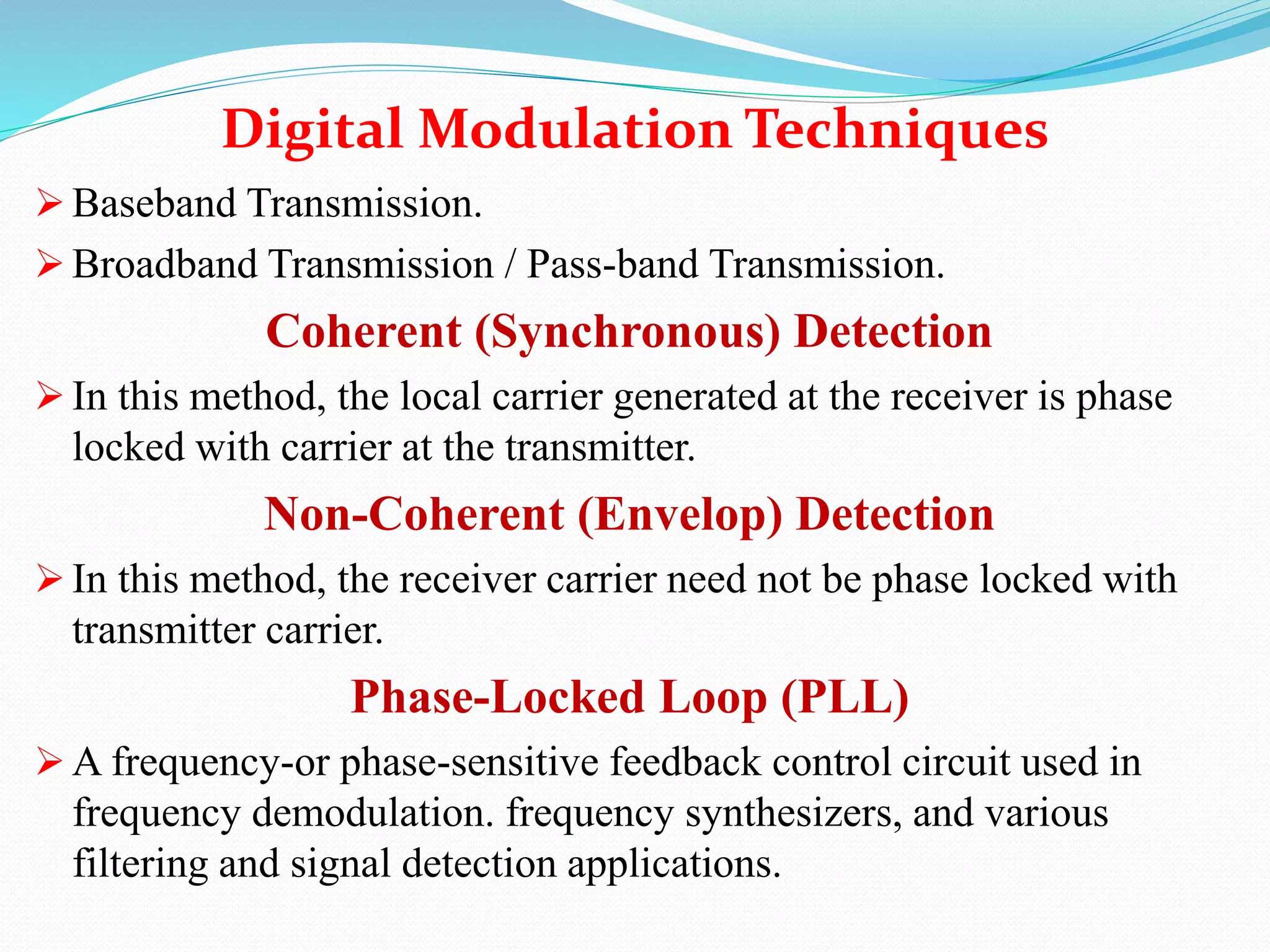 Digital Modulation Techniques

➢ Baseband Transmission.

➢ Broadband Transmission / Pass-band Transmission.

Coherent (Synchronous) Detection

➢ In this method, the local carrier generated at the receiver is phase locked with carrier at the transmitter.

Non-Coherent (Envelop) Detection

➢ In this method, the receiver carrier need not be phase locked with transmitter carrier.

Phase-Locked Loop (PLL)

➢ A frequency-or phase-sensitive feedback control circuit used in frequency demodulation. frequency synthesizers, and various filtering and signal detection applications.